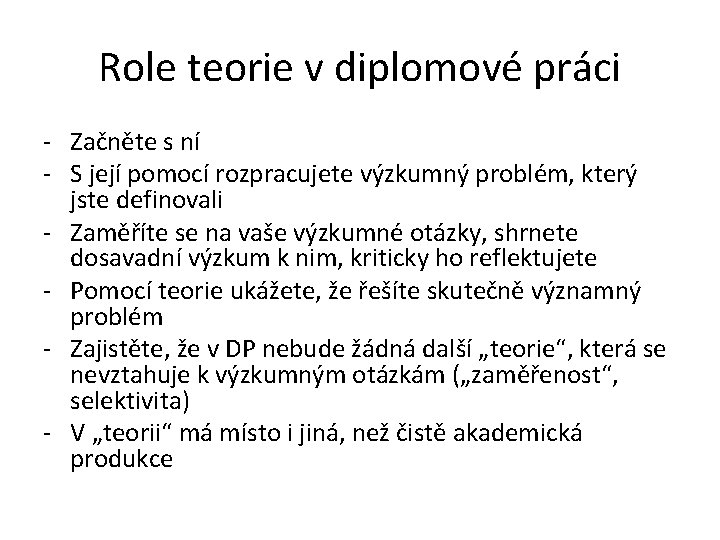 Role teorie v diplomové práci

- Začněte s ní
- S její pomocí rozpracujete výzkumný problém, který jste definovali
- Zaměříte se na vaše výzkumné otázky, shrnete dosavadní výzkum k nim, kriticky ho reflektujete
- Pomocí teorie ukážete, že řešíte skutečně významný problém
- Zajistěte, že v DP nebude žádná další „teorie“, která se nevztahuje k výzkumným otázkám („zaměřenost“, selektivita)
- V „teorii“ má místo i jiná, než čistě akademická produkce